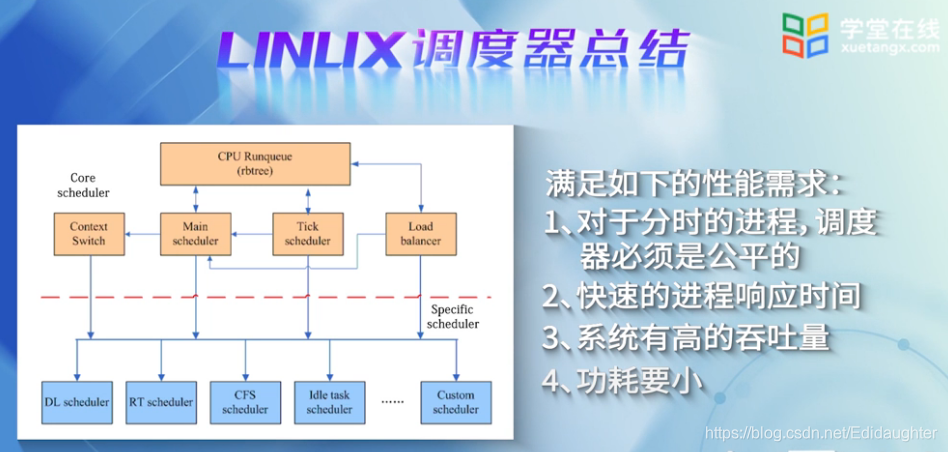 LINUX调度器总结

学堂在线
xuetangx.com

CPU Runqueue
(rbtree)

Core
scheduler

Context
Switch

Main
scheduler

Tick
scheduler

Load
balancer

Specific
scheduler

DL scheduler

RT scheduler

CFS
scheduler

Idle task
scheduler

......

Custom
scheduler

满足如下的性能需求:
1、对于分时的进程,调度器必须是公平的
2、快速的进程响应时间
3、系统有高的吞吐量
4、功耗要小

https://blog.csdn.net/Edidaughter